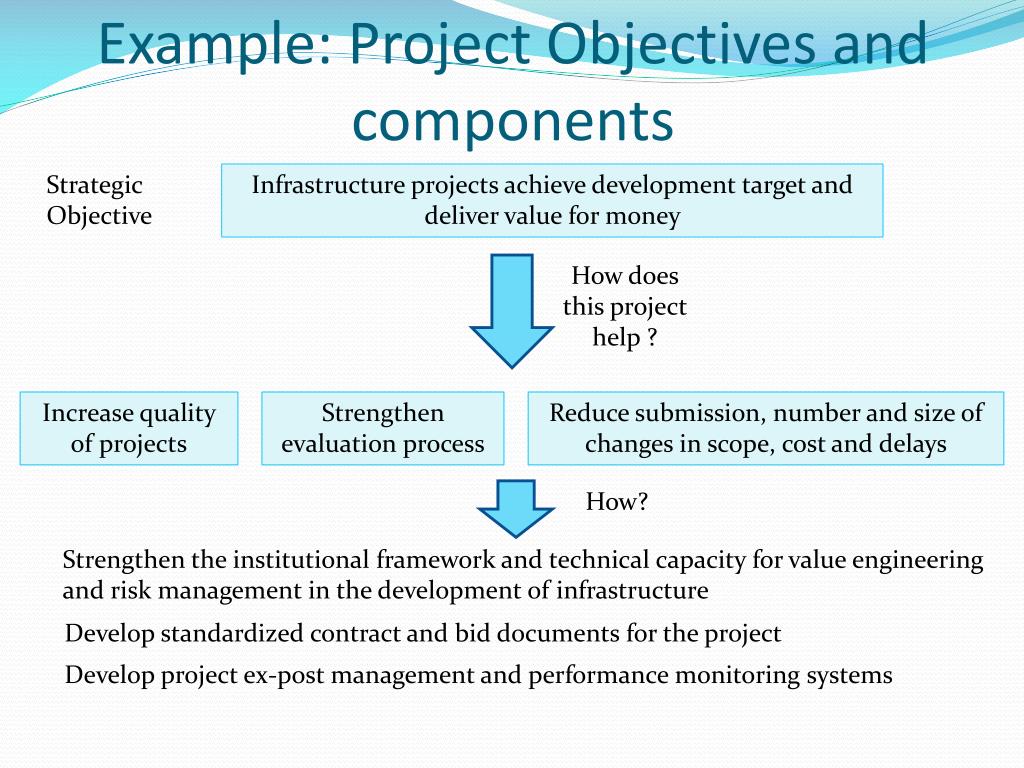 Example: Project Objectives and components

Strategic Objective

Infrastructure projects achieve development target and deliver value for money

How does this project help ?

Increase quality of projects

Strengthen evaluation process

Reduce submission, number and size of changes in scope, cost and delays

How?

Strengthen the institutional framework and technical capacity for value engineering and risk management in the development of infrastructure

Develop standardized contract and bid documents for the project

Develop project ex-post management and performance monitoring systems